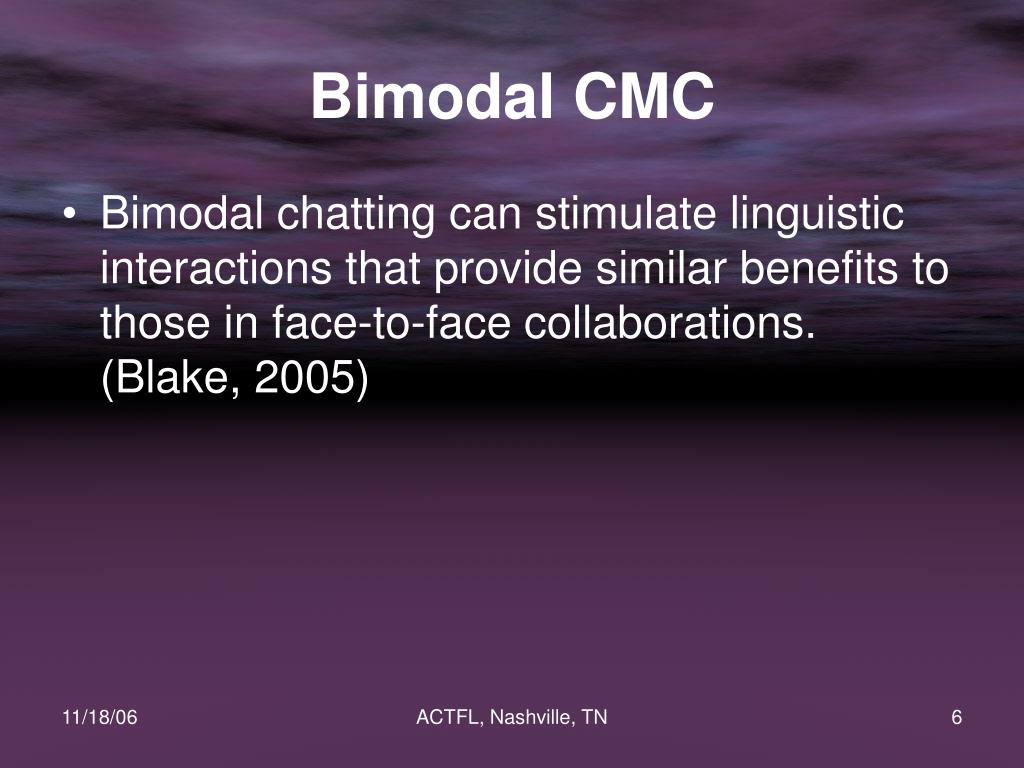 Bimodal CMC

• Bimodal chatting can stimulate linguistic interactions that provide similar benefits to those in face-to-face collaborations. (Blake, 2005)

11/18/06

ACTFL, Nashville, TN

6